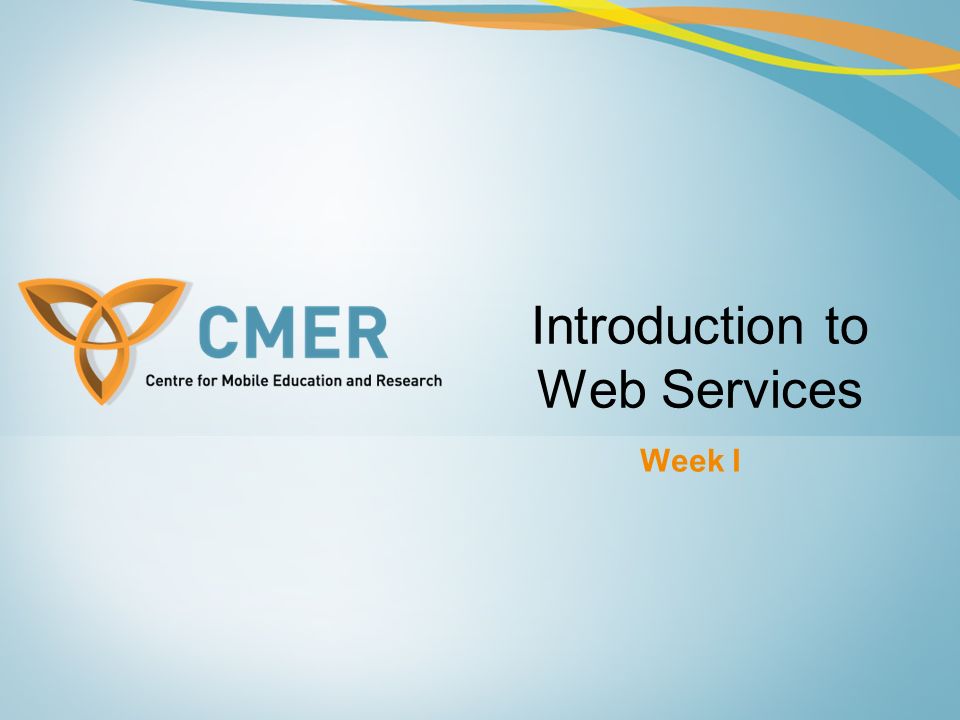 CMER
Centre for Mobile Education and Research

Introduction to Web Services

Week I